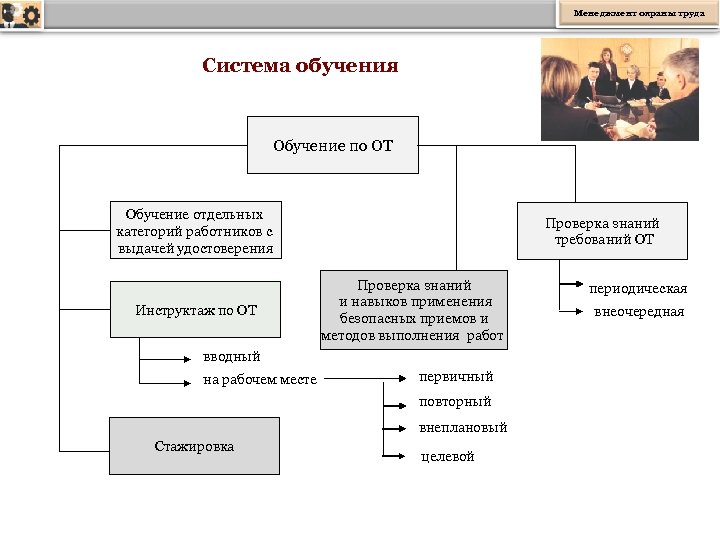 Менеджмент охраны труда

Система обучения

Обучение по ОТ

Обучение отдельных категорий работников с выдачей удостоверения

Инструктаж по ОТ

вводный

на рабочем месте

первичный

повторный

внеплановый

целевой

Стажировка

Проверка знаний и навыков применения безопасных приемов и методов выполнения работ

Проверка знаний требований ОТ

периодическая

внеочередная